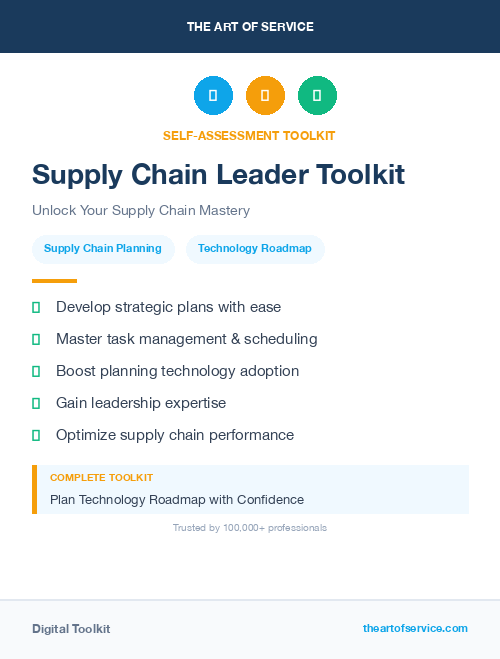 THE ART OF SERVICE

SELF-ASSESSMENT TOOLKIT

Supply Chain Leader Toolkit

Unlock Your Supply Chain Mastery

Supply Chain Planning

Technology Roadmap

Develop strategic plans with ease

Master task management & scheduling

Boost planning technology adoption

Gain leadership expertise

Optimize supply chain performance

COMPLETE TOOLKIT

Plan Technology Roadmap with Confidence

Trusted by 100,000+ professionals

Digital Toolkit

theartofservice.com